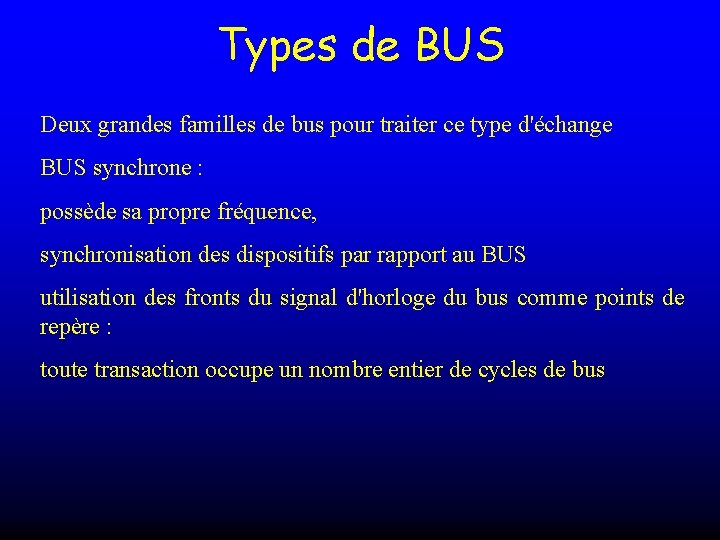 Types de BUS

Deux grandes familles de bus pour traiter ce type d'échange

BUS synchrone :

possède sa propre fréquence,

synchronisation des dispositifs par rapport au BUS

utilisation des fronts du signal d'horloge du bus comme points de repère :

toute transaction occupe un nombre entier de cycles de bus